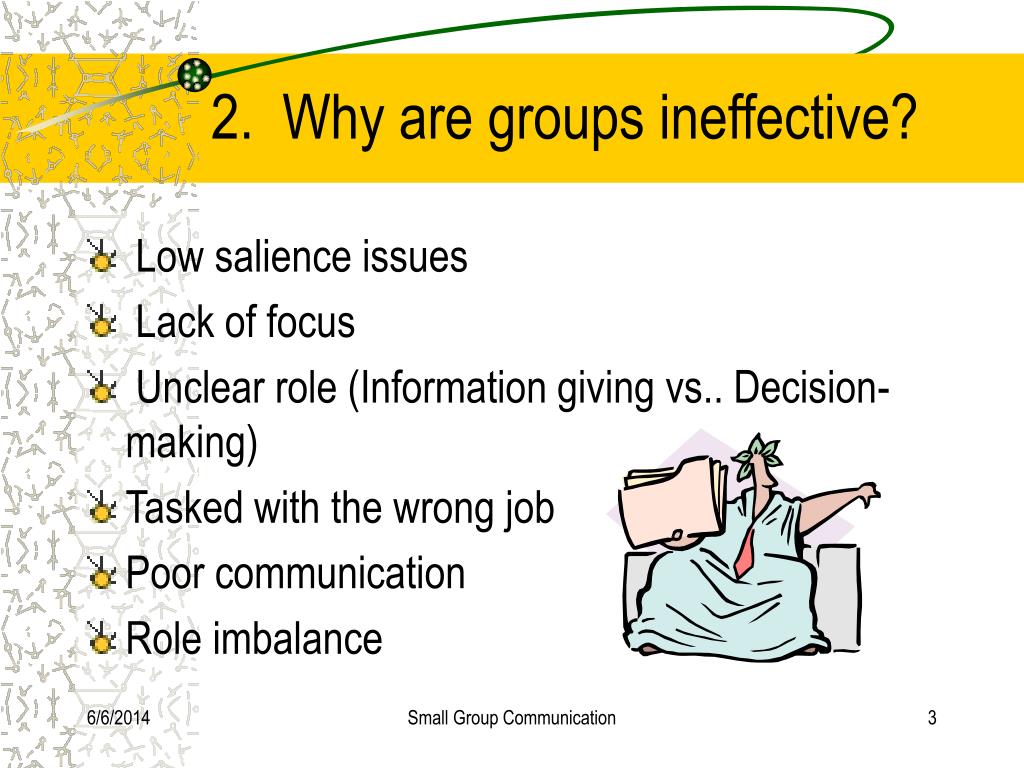 2. Why are groups ineffective?

Low salience issues

Lack of focus

Unclear role (Information giving vs.. Decision-making)

Tasked with the wrong job

Poor communication

Role imbalance

6/6/2014

Small Group Communication

3